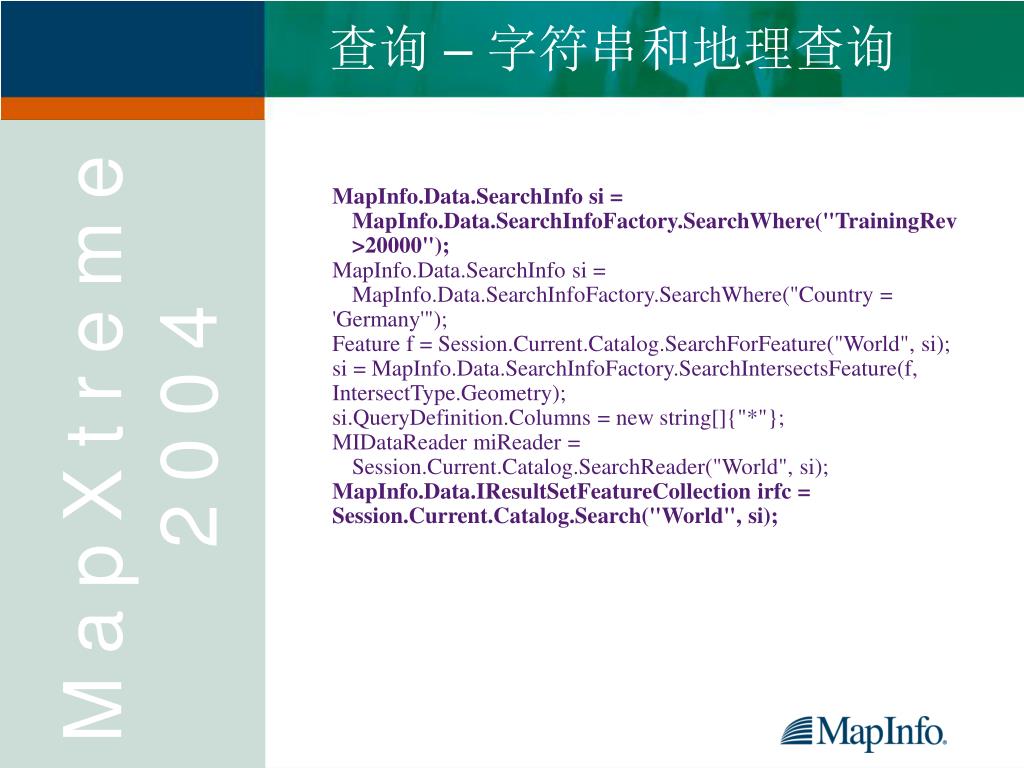 查询 – 字符串和地理查询

MapXtreme 2004

MapInfo.Data.SearchInfo si = MapInfo.Data.SearchInfoFactory.SearchWhere("TrainingRev >20000");
MapInfo.Data.SearchInfo si = MapInfo.Data.SearchInfoFactory.SearchWhere("Country = 'Germany'");
Feature f = Session.Current.Catalog.SearchForFeature("World", si);
si = MapInfo.Data.SearchInfoFactory.SearchIntersectsFeature(f, IntersectType.Geometry);
si.QueryDefinition.Columns = new string[]{"*"};
MIDataReader miReader = Session.Current.Catalog.SearchReader("World", si);
MapInfo.Data.IResultSetFeatureCollection irfc = Session.Current.Catalog.Search("World", si);

MapInfo.